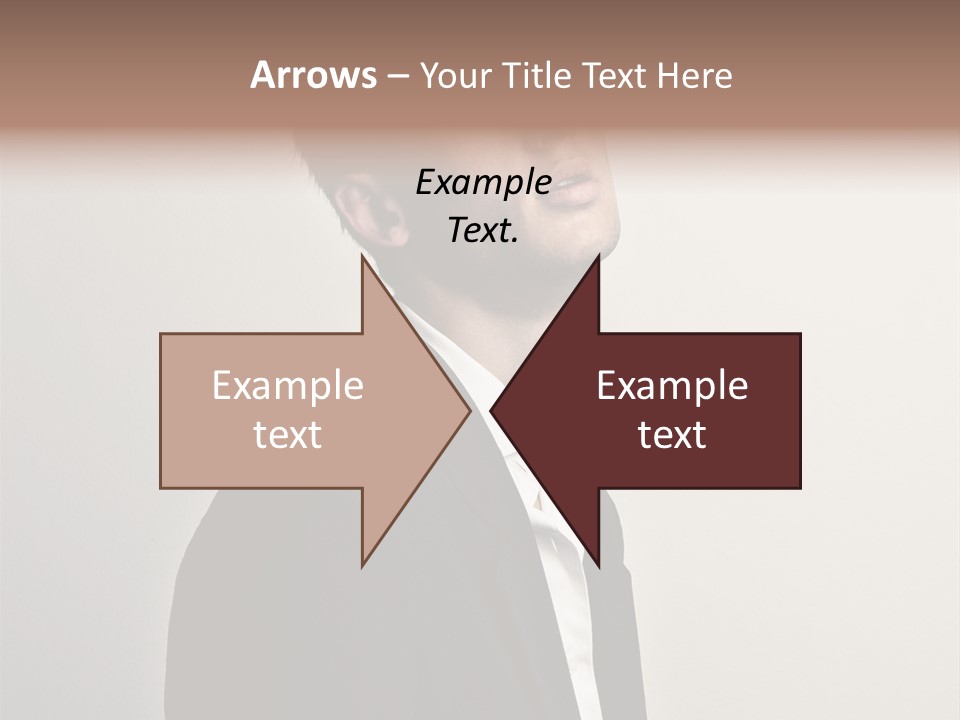 Arrows – Your Title Text Here

Example Text.

Example text

Example text